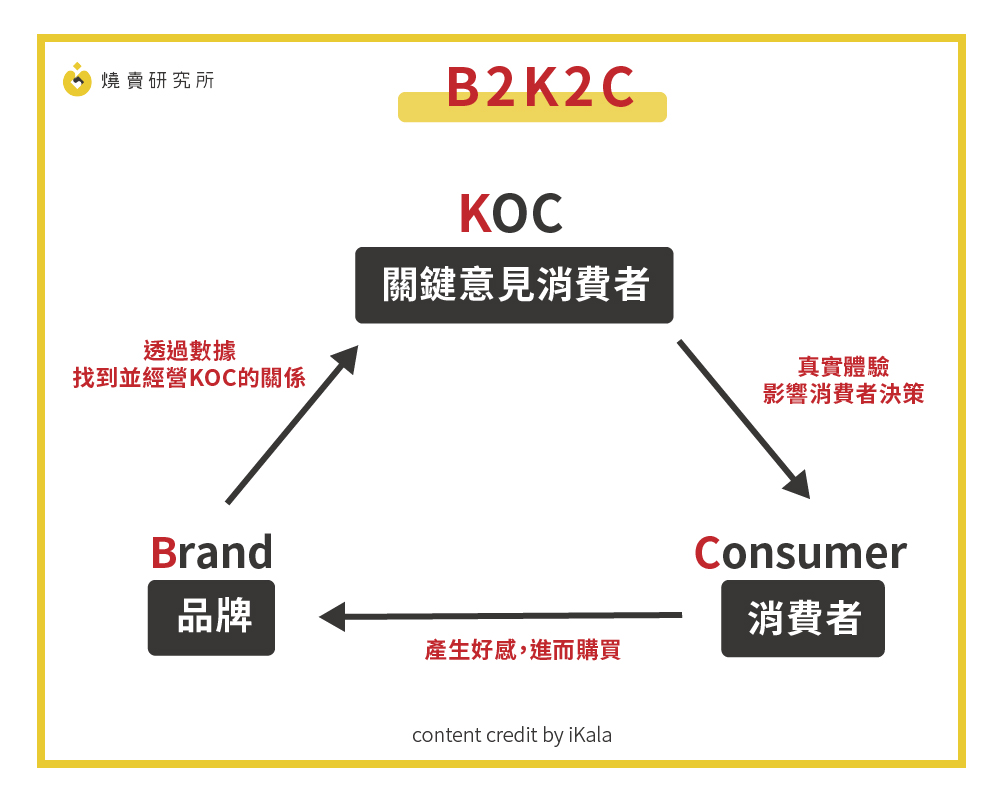 燒賣研究所

B2K2C

KOC
關鍵意見消費者

透過數據
找到並經營KOC的關係

真實體驗
影響消費者決策

Brand
品牌

Consumer
消費者

產生好感,進而購買

content credit by iKala